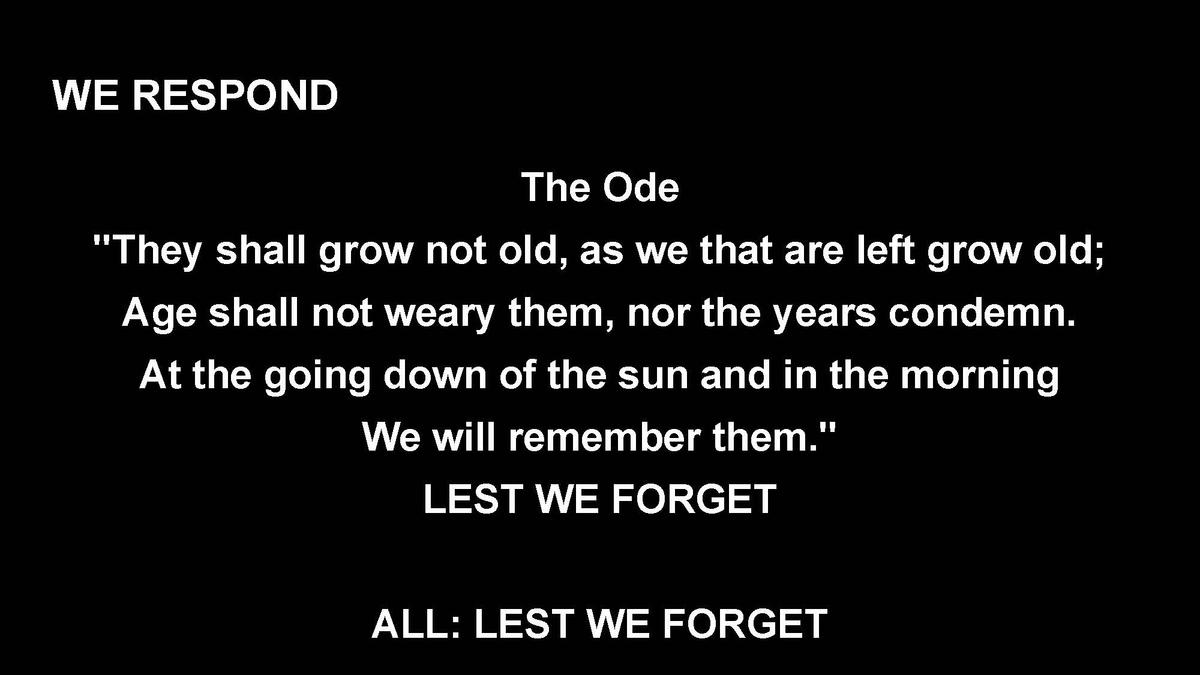 WE RESPOND

The Ode
"They shall grow not old, as we that are left grow old;
Age shall not weary them, nor the years condemn.
At the going down of the sun and in the morning
We will remember them."
LEST WE FORGET

ALL: LEST WE FORGET